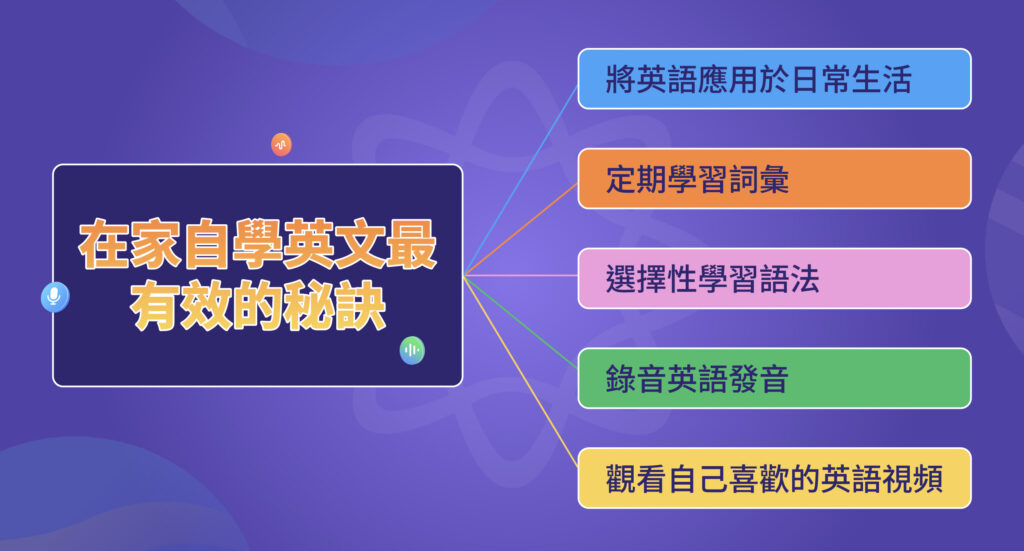 在家自學英文最有效的秘訣

將英語應用於日常生活

定期學習詞彙

選擇性學習語法

錄音英語發音

觀看自己喜歡的英語視頻